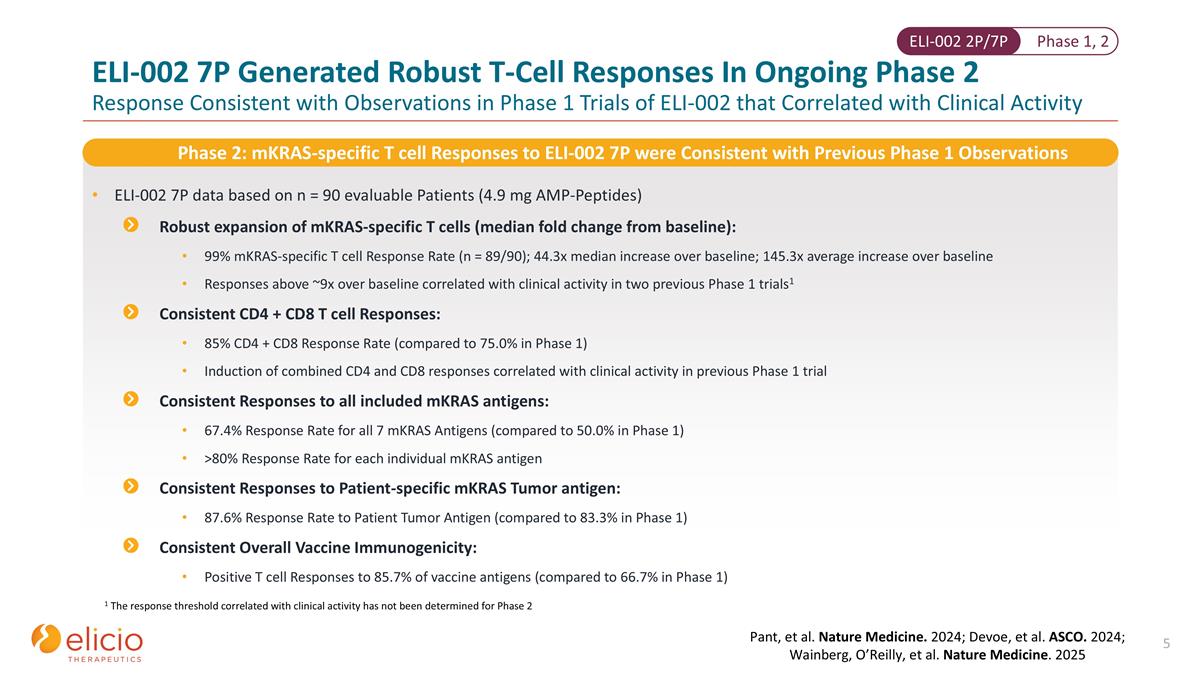 ELI-002 2P/7P Phase 1, 2

ELI-002 7P Generated Robust T-Cell Responses In Ongoing Phase 2

Response Consistent with Observations in Phase 1 Trials of ELI-002 that Correlated with Clinical Activity

Phase 2: mKRAS-specific T cell Responses to ELI-002 7P were Consistent with Previous Phase 1 Observations

• ELI-002 7P data based on n = 90 evaluable Patients (4.9 mg AMP-Peptides)

Robust expansion of mKRAS-specific T cells (median fold change from baseline):

• 99% mKRAS-specific T cell Response Rate (n = 89/90); 44.3x median increase over baseline; 145.3x average increase over baseline

• Responses above ~9x over baseline correlated with clinical activity in two previous Phase 1 trials$^1$

Consistent CD4 + CD8 T cell Responses:

• 85% CD4 + CD8 Response Rate (compared to 75.0% in Phase 1)

• Induction of combined CD4 and CD8 responses correlated with clinical activity in previous Phase 1 trial

Consistent Responses to all included mKRAS antigens:

• 67.4% Response Rate for all 7 mKRAS Antigens (compared to 50.0% in Phase 1)

• >80% Response Rate for each individual mKRAS antigen

Consistent Responses to Patient-specific mKRAS Tumor antigen:

• 87.6% Response Rate to Patient Tumor Antigen (compared to 83.3% in Phase 1)

Consistent Overall Vaccine Immunogenicity:

• Positive T cell Responses to 85.7% of vaccine antigens (compared to 66.7% in Phase 1)

$^1$ The response threshold correlated with clinical activity has not been determined for Phase 2

elicio THERAPEUTICS

Pant, et al. Nature Medicine. 2024; Devoe, et al. ASCO. 2024; Wainberg, O'Reilly, et al. Nature Medicine. 2025

5